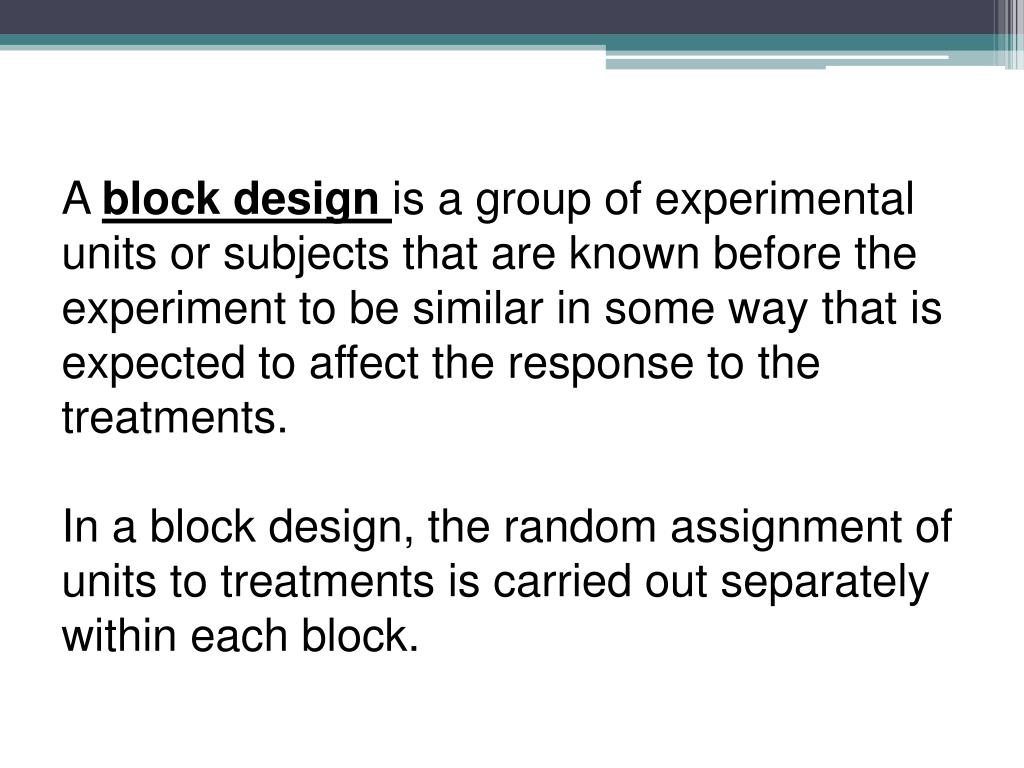 A block design is a group of experimental units or subjects that are known before the experiment to be similar in some way that is expected to affect the response to the treatments.

In a block design, the random assignment of units to treatments is carried out separately within each block.